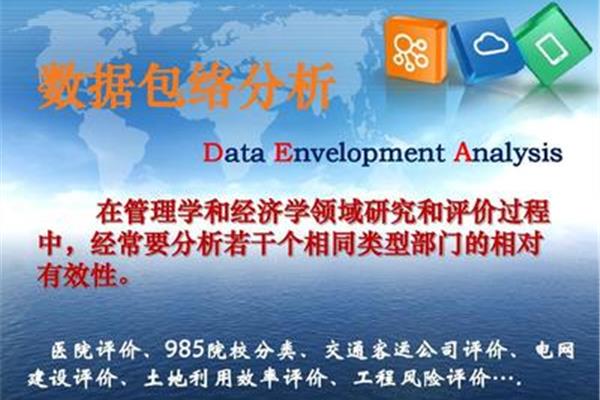 数据包络分析

Data Envelopment Analysis

在管理学和经济学领域研究和评价过程中，经常要分析若干个相同类型部门的相对有效性。

医院评价、985院校分类、交通客运公司评价、电网建设评价、土地利用效率评价、工程风险评价….